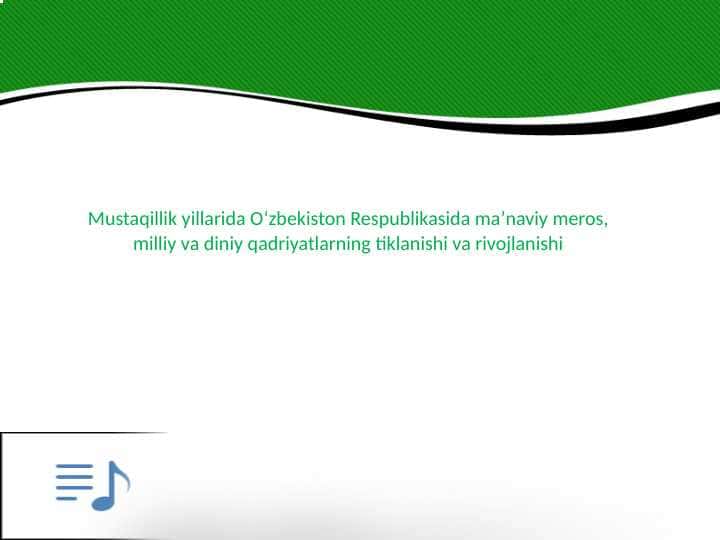 Mustaqillik yillarida O‘zbekiston Respublikasida ma’naviy meros, milliy va diniy qadriyatlarning tiklanishi va rivojlanishi